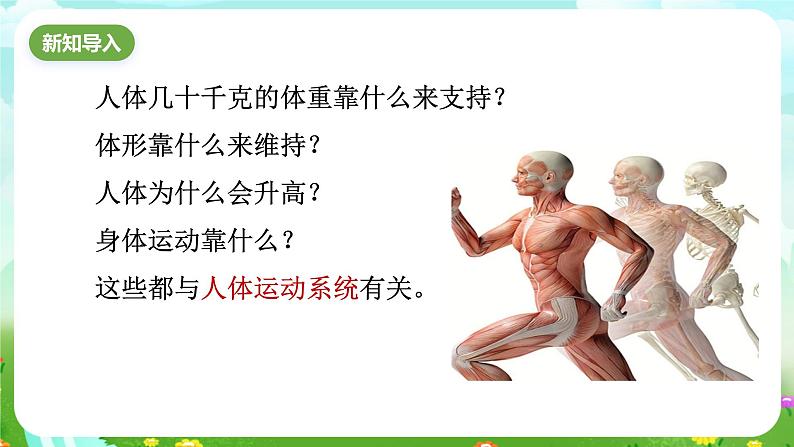 新知导入

人体几十千克的体重靠什么来支持？

体形靠什么来维持？

人体为什么会升高？

身体运动靠什么？

这些都与人体运动系统有关。